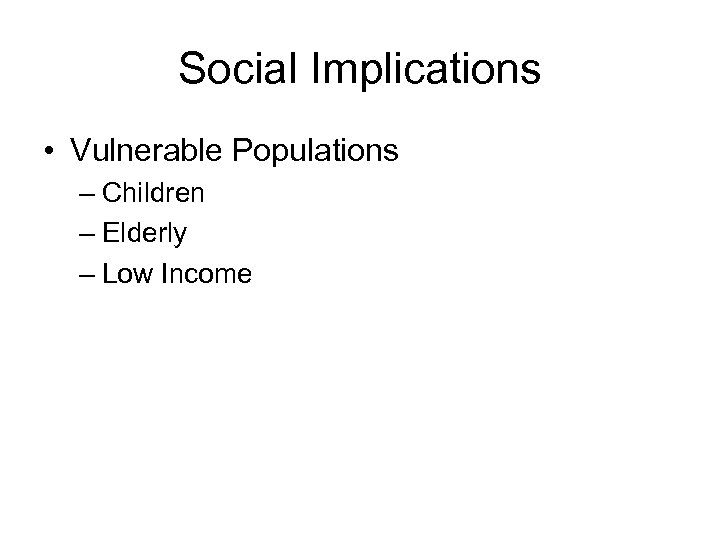 Social Implications

• Vulnerable Populations
  – Children
  – Elderly
  – Low Income